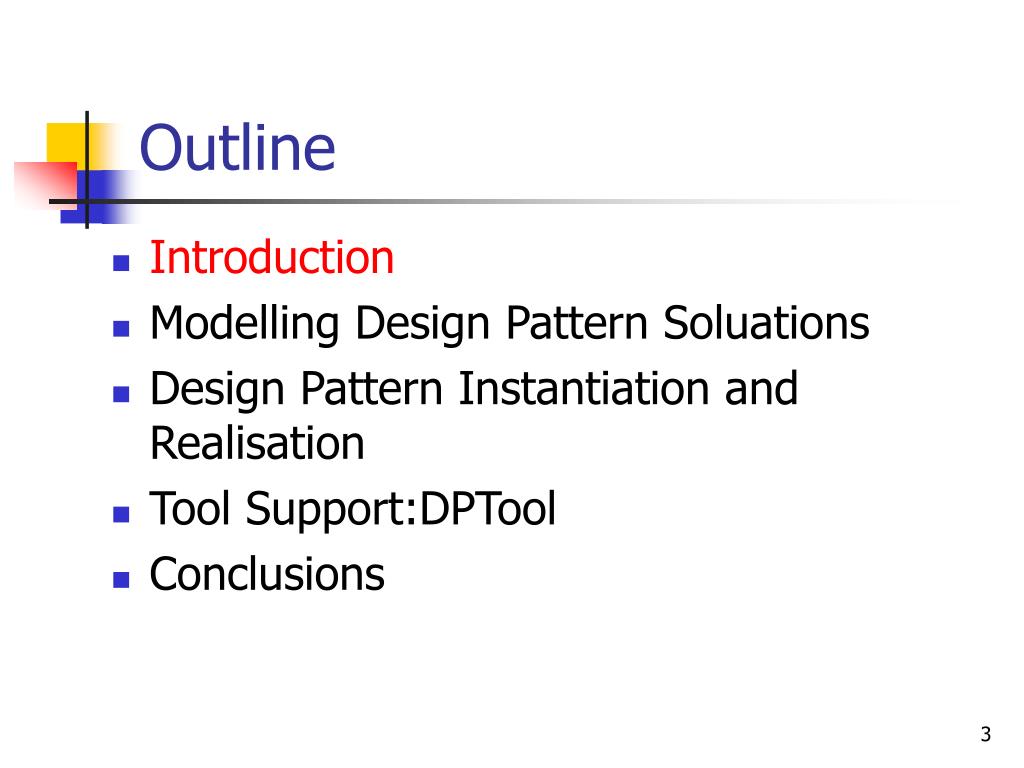 Outline

- Introduction
- Modelling Design Pattern Soluations
- Design Pattern Instantiation and Realisation
- Tool Support:DPTool
- Conclusions

3